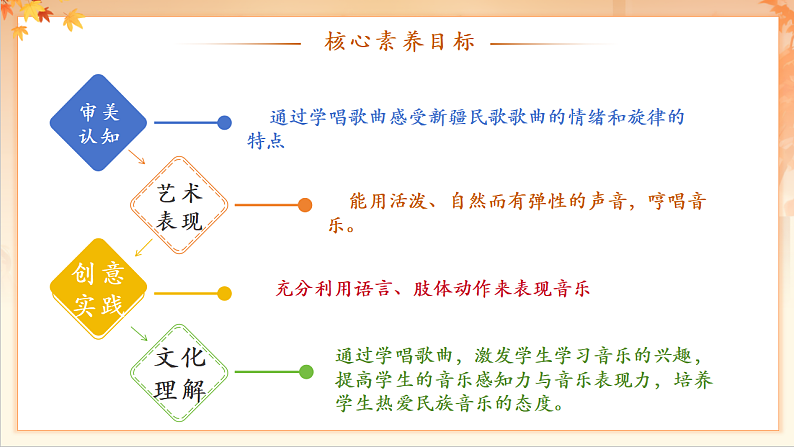 核心素养目标

审美认知

通过学唱歌曲感受新疆民歌歌曲的情绪和旋律的特点

艺术表现

能用活泼、自然而有弹性的声音，哼唱音乐。

创意实践

充分利用语言、肢体动作来表现音乐

文化理解

通过学唱歌曲，激发学生学习音乐的兴趣，提高学生的音乐感知力与音乐表现力，培养学生热爱民族音乐的态度。